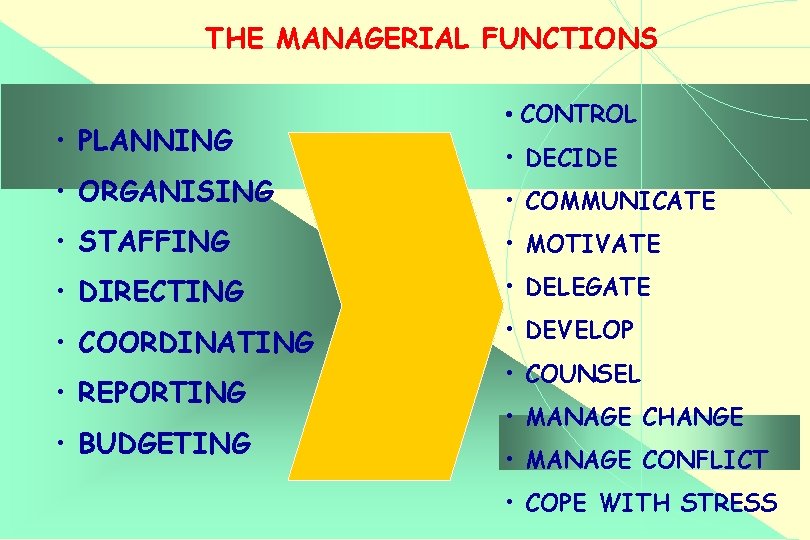 THE MANAGERIAL FUNCTIONS

• PLANNING
• ORGANISING
• STAFFING
• DIRECTING
• COORDINATING
• REPORTING
• BUDGETING

• CONTROL
• DECIDE
• COMMUNICATE
• MOTIVATE
• DELEGATE
• DEVELOP
• COUNSEL
• MANAGE CHANGE
• MANAGE CONFLICT
• COPE WITH STRESS